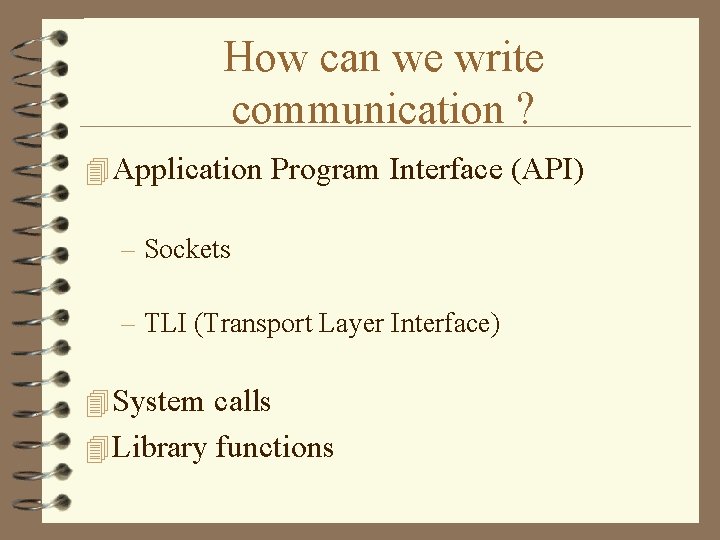 How can we write communication ?

Application Program Interface (API)

– Sockets

– TLI (Transport Layer Interface)

System calls

Library functions